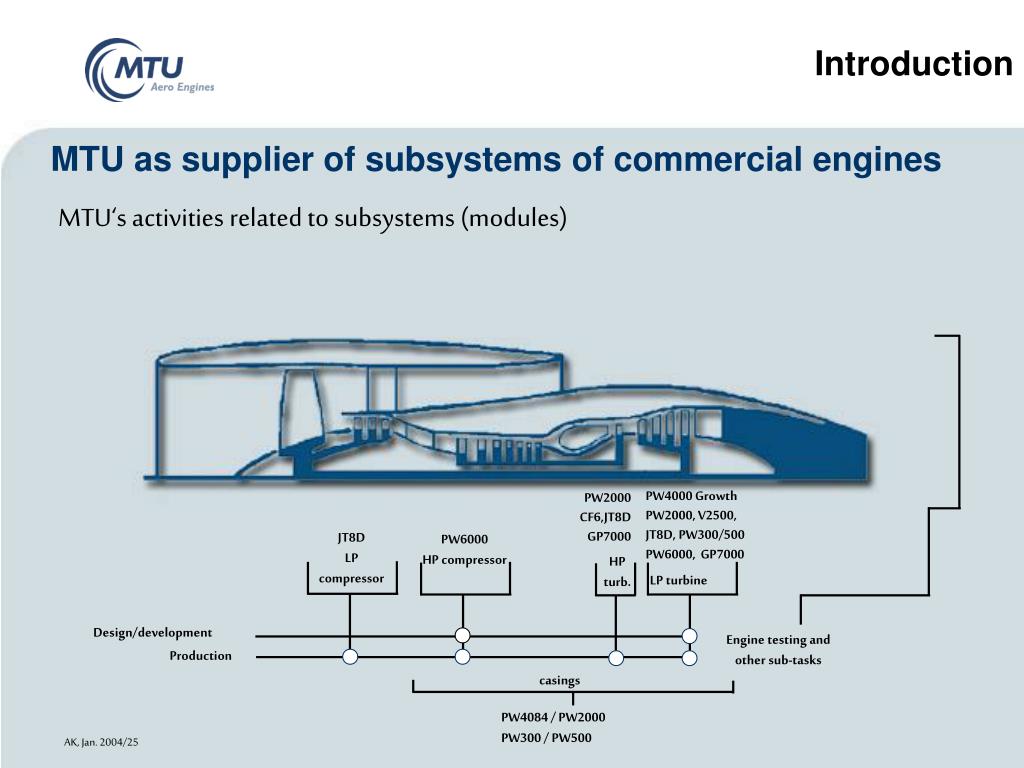 MTU Aero Engines

Introduction

MTU as supplier of subsystems of commercial engines

MTU's activities related to subsystems (modules)

JT8D
LP
compressor

PW6000
HP compressor

PW2000
CF6,JT8D
GP7000

HP
turb.

PW4000 Growth
PW2000, V2500,
JT8D, PW300/500
PW6000, GP7000

LP turbine

Design/development

Production

Engine testing and
other sub-tasks

casings

PW4084 / PW2000
PW300 / PW500

AK, Jan. 2004/25